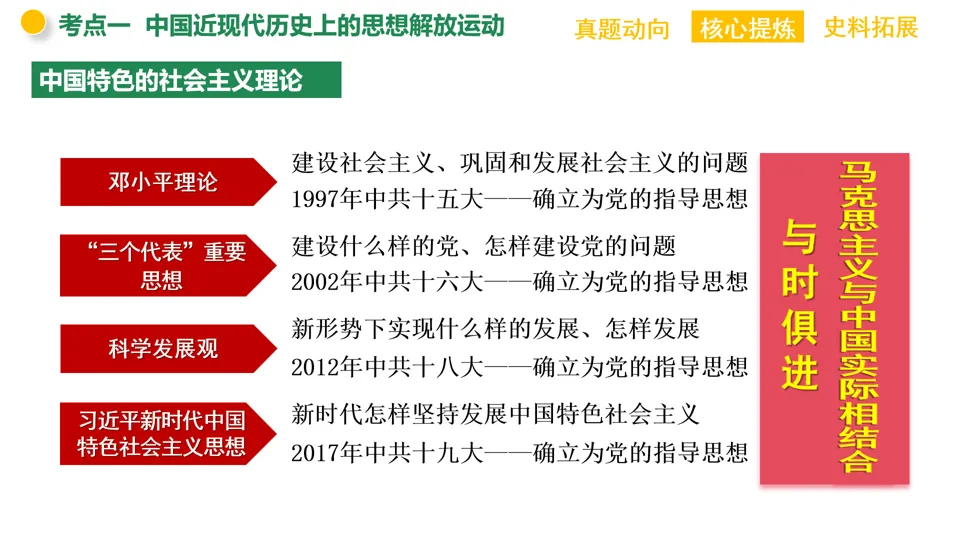 考点一 中国近现代历史上的思想解放运动

真题动向 核心提炼 史料拓展

中国特色的社会主义理论

邓小平理论
建设社会主义、巩固和发展社会主义的问题
1997年中共十五大——确立为党的指导思想

“三个代表”重要思想
建设什么样的党、怎样建设党的问题
2002年中共十六大——确立为党的指导思想

科学发展观
新形势下实现什么样的发展、怎样发展
2012年中共十八大——确立为党的指导思想

习近平新时代中国特色社会主义思想
新时代怎样坚持发展中国特色社会主义
2017年中共十九大——确立为党的指导思想

马克思主义与中国实际相结合

与时俱进